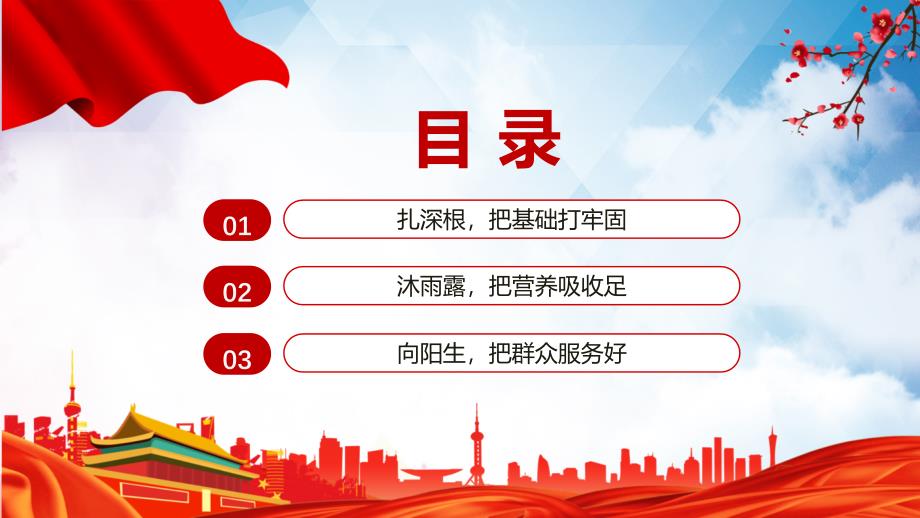 目 录

01 扎深根，把基础打牢固

02 沐雨露，把营养吸收足

03 向阳生，把群众服务好